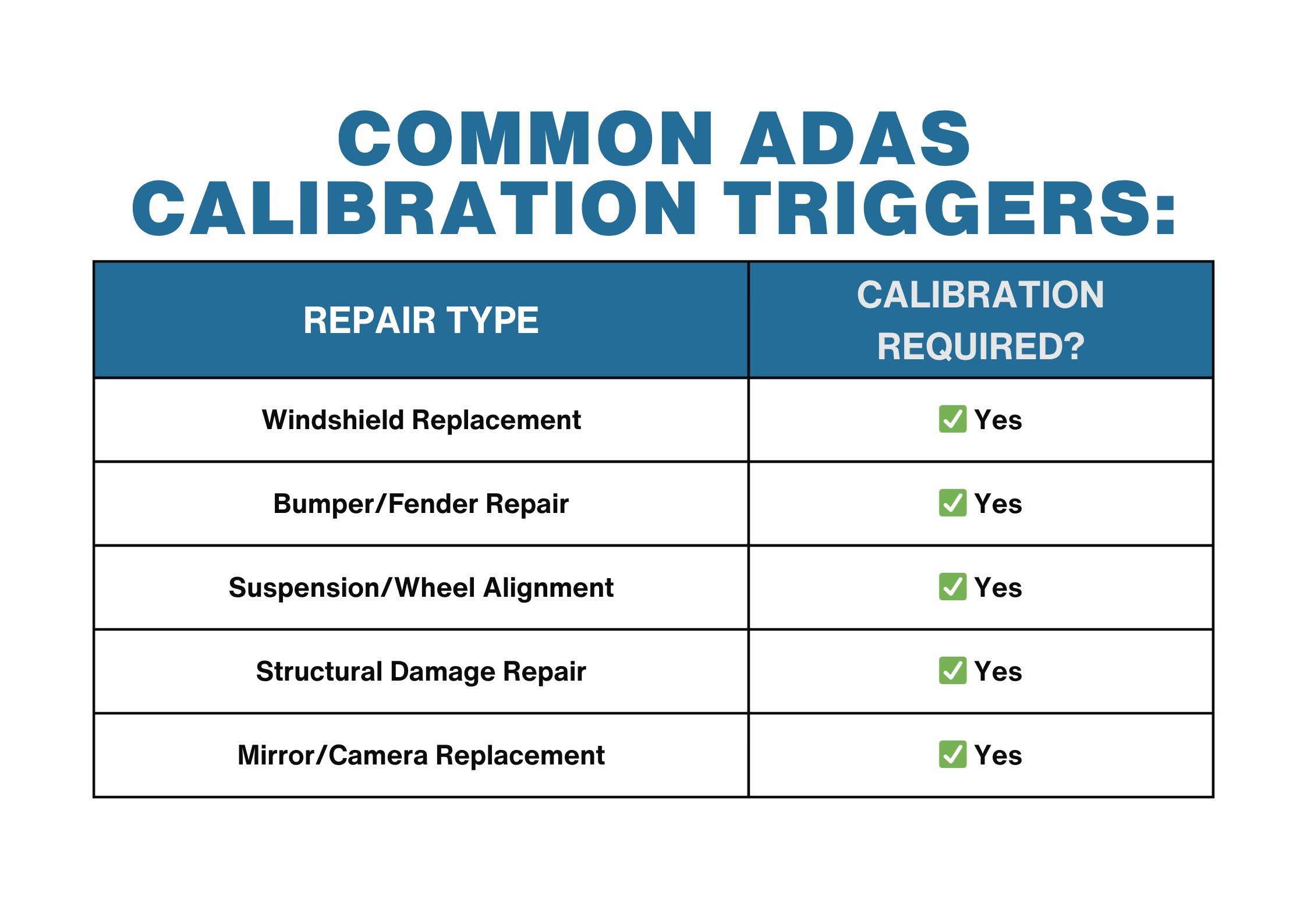 COMMON ADAS CALIBRATION TRIGGERS:

| REPAIR TYPE | CALIBRATION REQUIRED? |
|---|---|
| Windshield Replacement | ✅ Yes |
| Bumper/Fender Repair | ✅ Yes |
| Suspension/Wheel Alignment | ✅ Yes |
| Structural Damage Repair | ✅ Yes |
| Mirror/Camera Replacement | ✅ Yes |